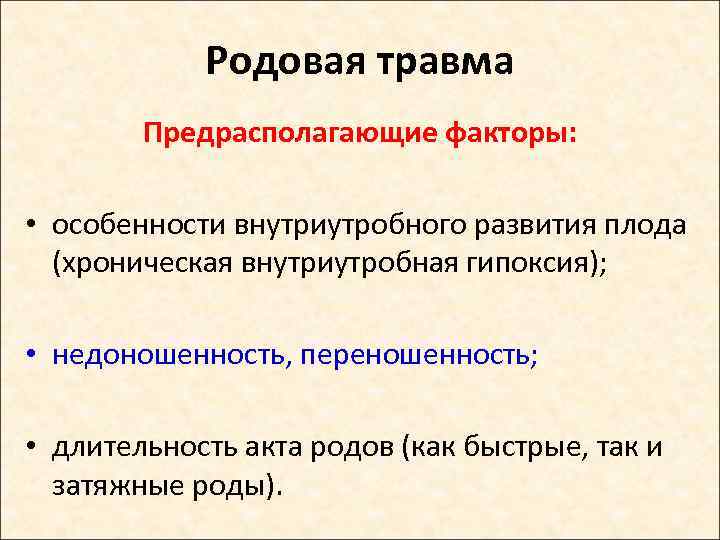 Родовая травма

Предрасполагающие факторы:

• особенности внутриутробного развития плода (хроническая внутриутробная гипоксия);

• недоношенность, переношенность;

• длительность акта родов (как быстрые, так и затяжные роды).